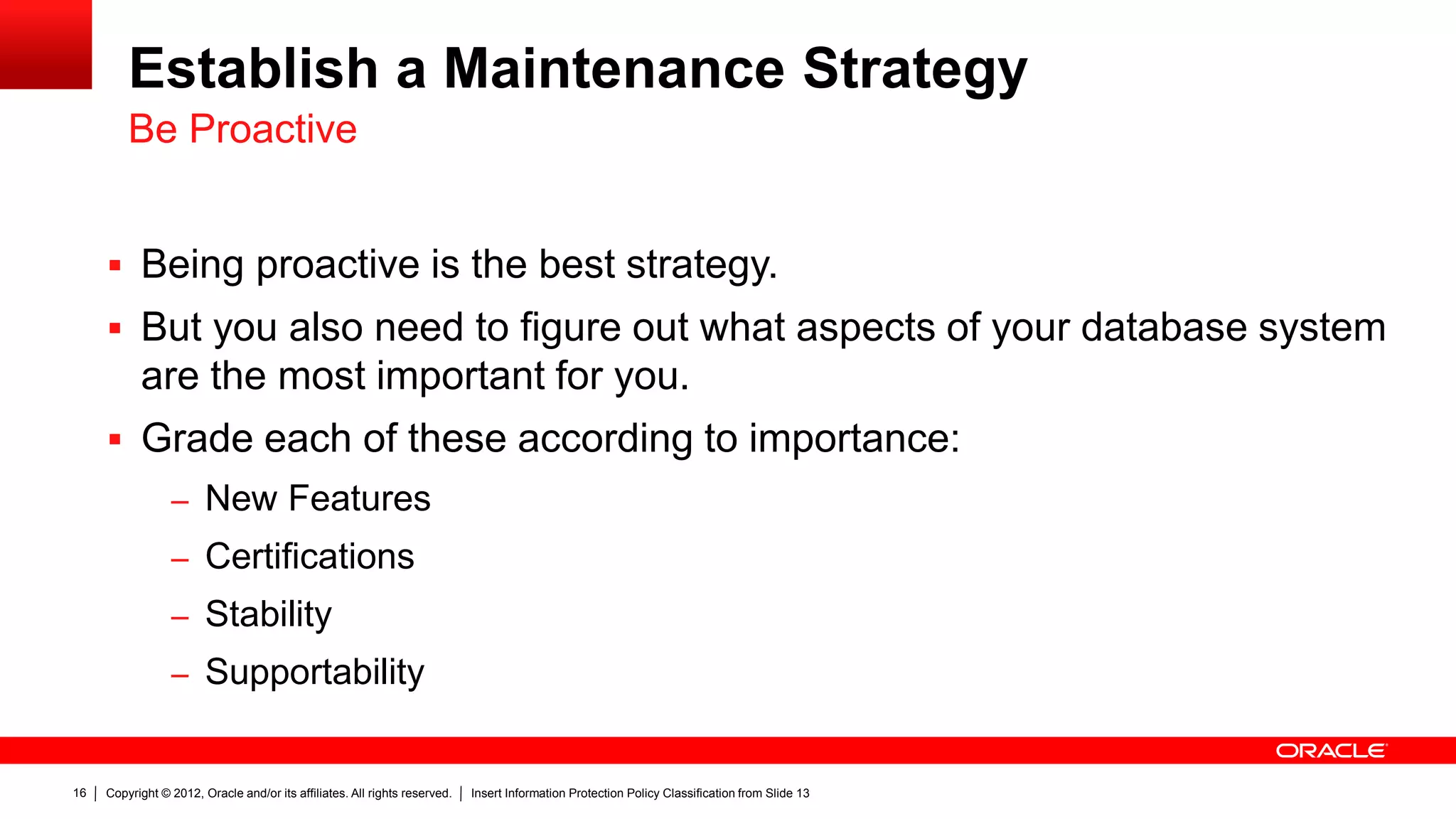 Establish a Maintenance Strategy
Be Proactive

▪ Being proactive is the best strategy.
▪ But you also need to figure out what aspects of your database system are the most important for you.
▪ Grade each of these according to importance:
– New Features
– Certifications
– Stability
– Supportability

ORACLE

16 | Copyright © 2012, Oracle and/or its affiliates. All rights reserved. | Insert Information Protection Policy Classification from Slide 13